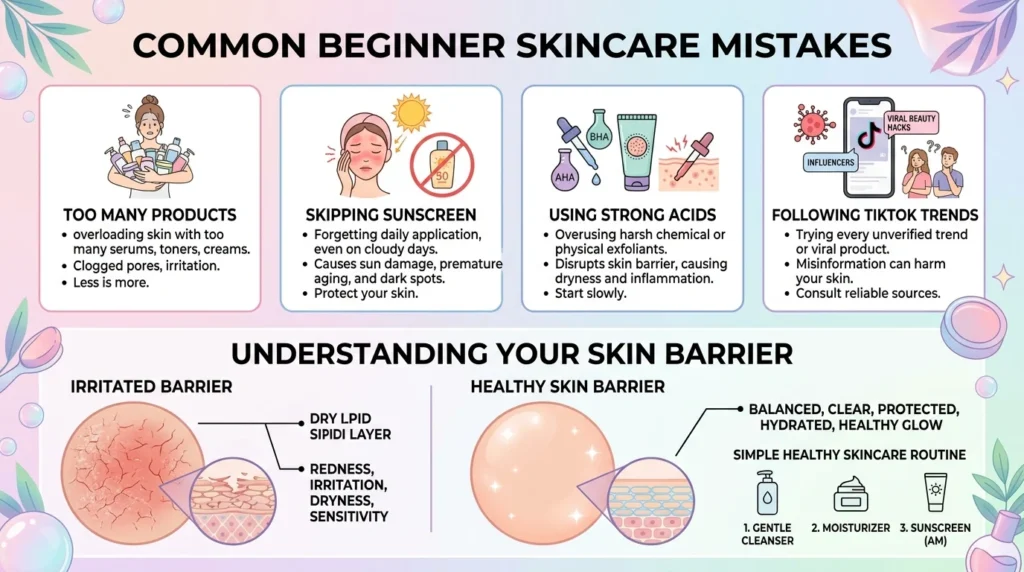 COMMON BEGINNER SKINCARE MISTAKES

TOO MANY PRODUCTS
• overloading skin with too many serums, toners, creams.
• Clogged pores, irritation.
• Less is more.

50

SKIPPING SUNSCREEN
• Forgetting daily application, even on cloudy days.
• Causes sun damage, premature aging, and dark spots.
• Protect your skin.

BHA
AHA

USING STRONG ACIDS
• Overusing harsh chemical or physical exfoliants.
• Disrupts skin barrier, causing dryness and inflammation.
• Start slowly.

VIRAL BEAUTY HACKS
INFLUENCERS

FOLLOWING TIKTOK TRENDS
• Trying every unverified trend or viral product.
• Misinformation can harm your skin.
• Consult reliable sources.

UNDERSTANDING YOUR SKIN BARRIER

IRRITATED BARRIER
DRY LPID SIPIDI LAYER
REDNESS, IRRITATION, DRYNESS, SENSITIVITY

HEALTHY SKIN BARRIER
BALANCED, CLEAR, PROTECTED, HYDRATED, HEALTHY GLOW

SIMPLE HEALTHY SKINCARE ROUTINE
1. GENTLE CLEANSER
2. MOISTURIZER
3. SUNSCREEN (AM)